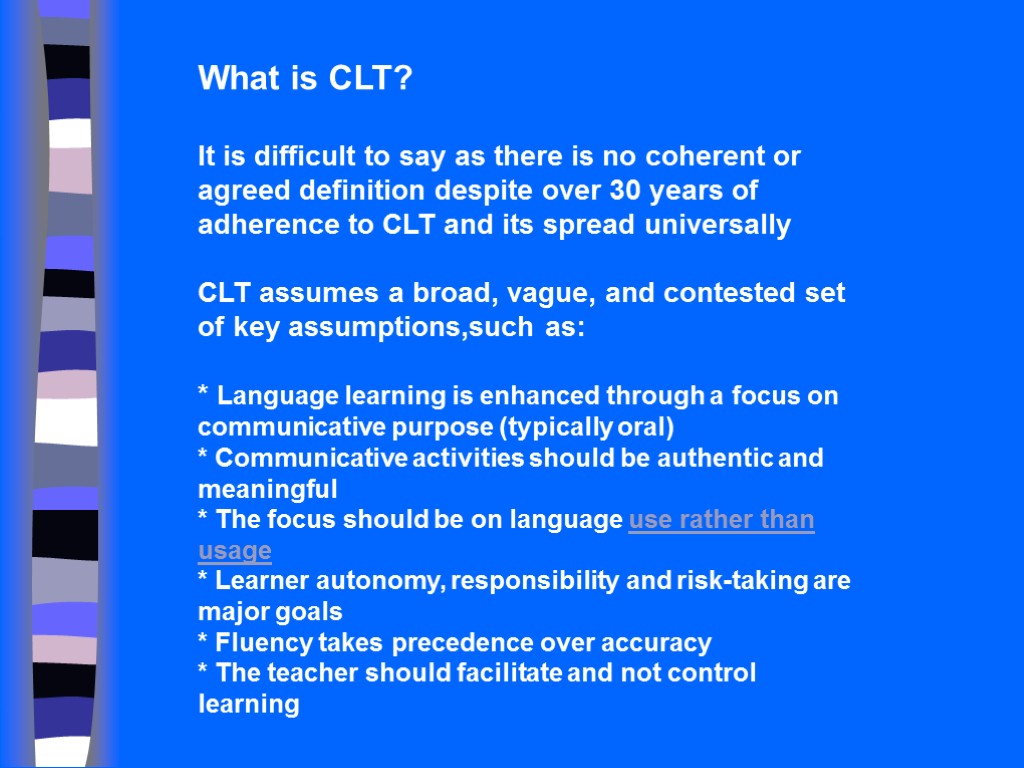 What is CLT?

It is difficult to say as there is no coherent or agreed definition despite over 30 years of adherence to CLT and its spread universally

CLT assumes a broad, vague, and contested set of key assumptions,such as:

* Language learning is enhanced through a focus on communicative purpose (typically oral)
* Communicative activities should be authentic and meaningful
* The focus should be on language use rather than usage
* Learner autonomy, responsibility and risk-taking are major goals
* Fluency takes precedence over accuracy
* The teacher should facilitate and not control learning